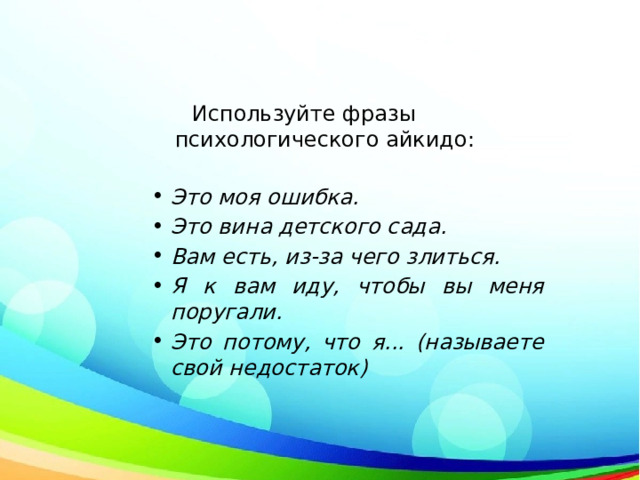 Используйте фразы психологического айкидо:

• Это моя ошибка.
• Это вина детского сада.
• Вам есть, из-за чего злиться.
• Я к вам иду, чтобы вы меня поругали.
• Это потому, что я… (называете свой недостаток)